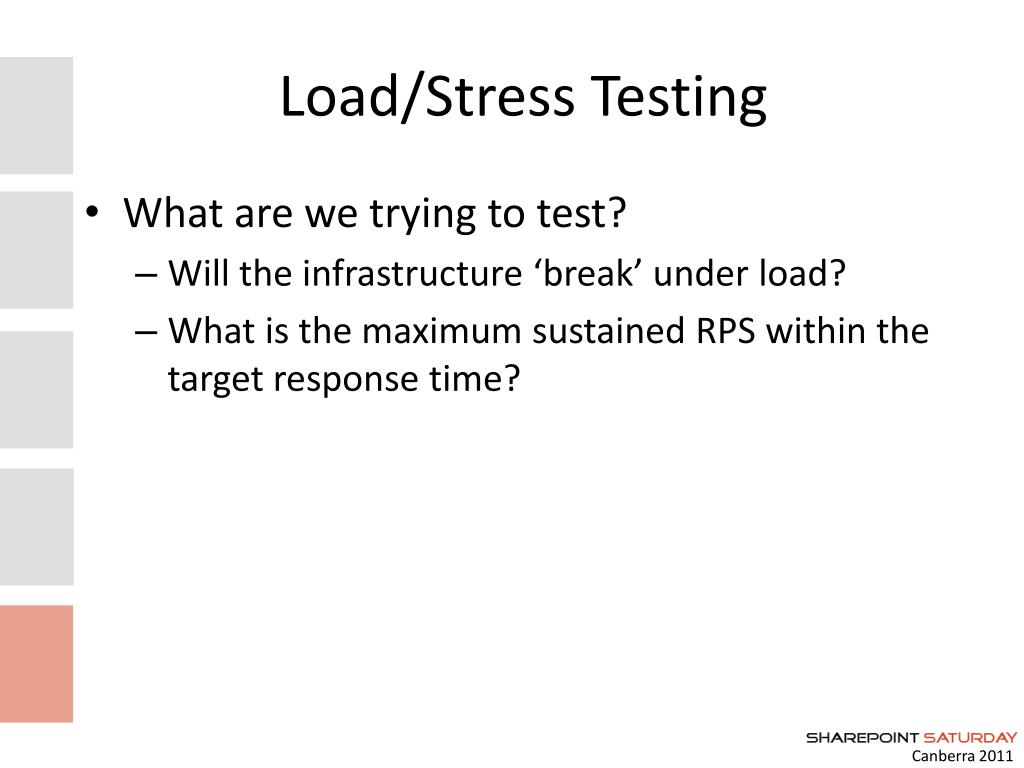 Load/Stress Testing

• What are we trying to test?
 – Will the infrastructure ‘break’ under load?
 – What is the maximum sustained RPS within the target response time?

SHAREPOINT SATURDAY
Canberra 2011